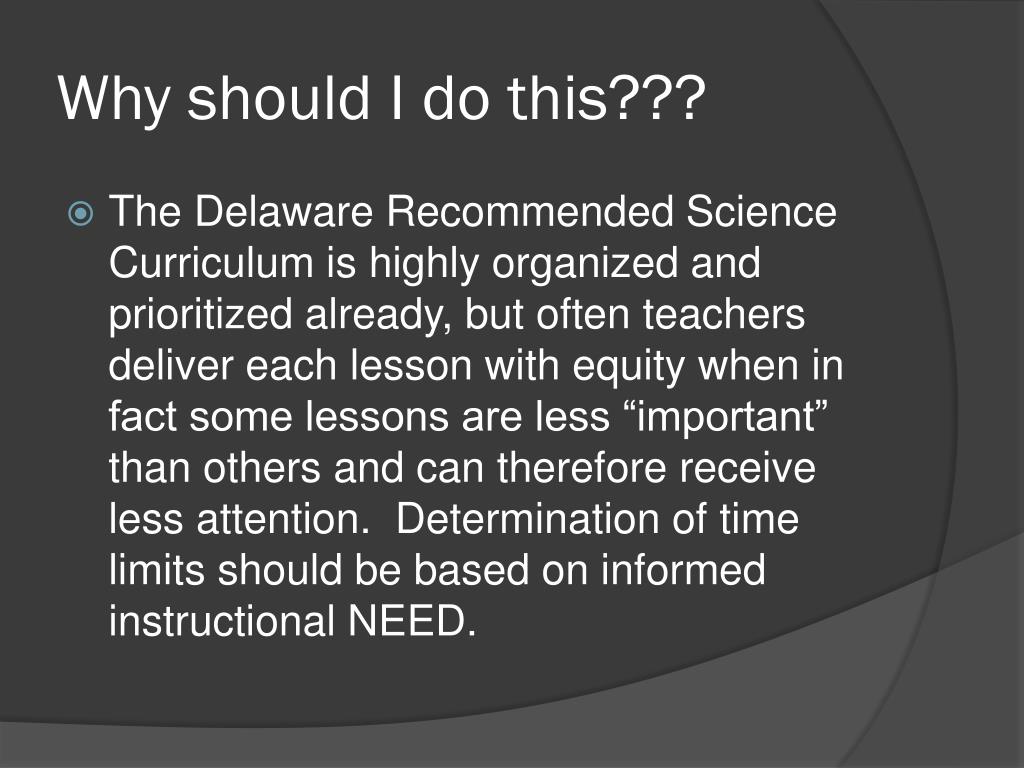 Why should I do this???

The Delaware Recommended Science Curriculum is highly organized and prioritized already, but often teachers deliver each lesson with equity when in fact some lessons are less “important” than others and can therefore receive less attention.  Determination of time limits should be based on informed instructional NEED.